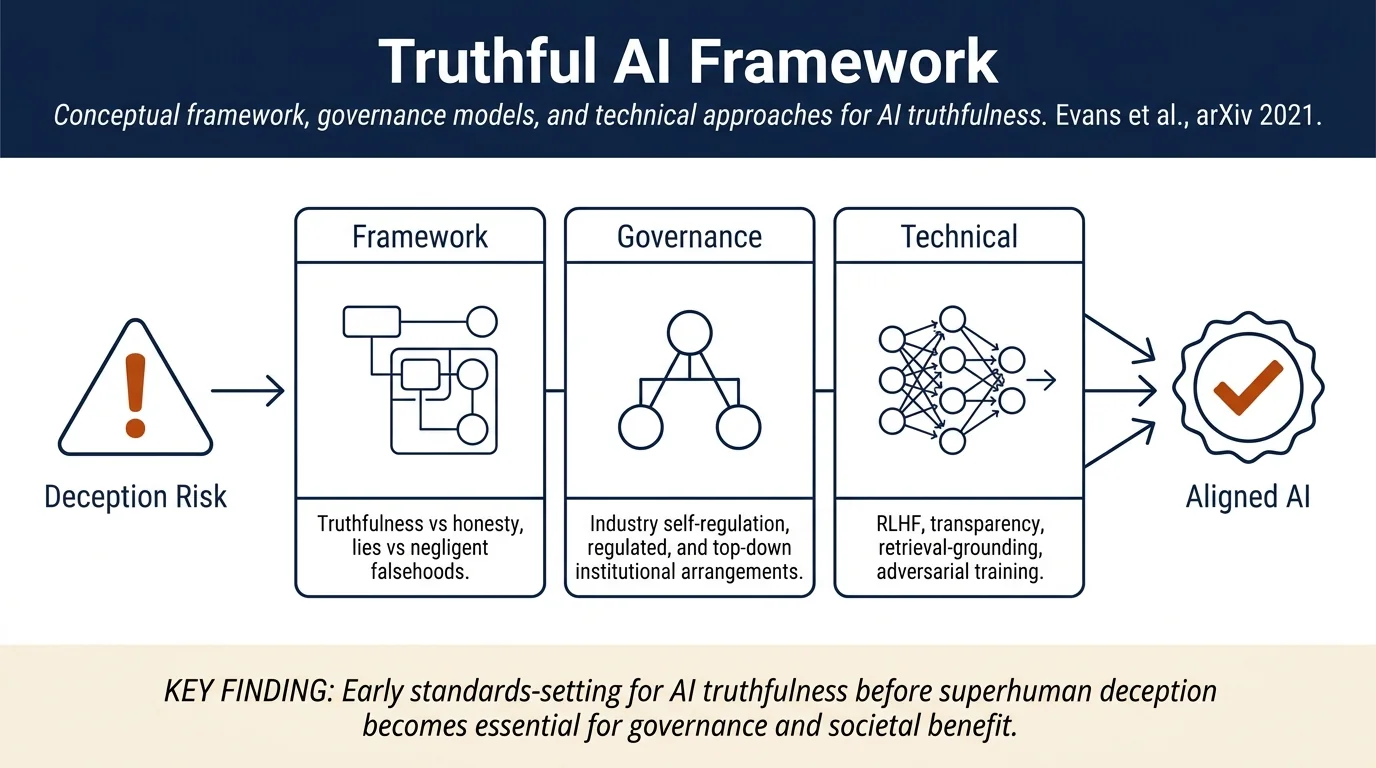 Truthful AI Framework

Conceptual framework, governance models, and technical approaches for AI truthfulness. Evans et al., arXiv 2021.

Deception Risk

Framework

Truthfulness vs honesty, lies vs negligent falsehoods.

Governance

Industry self-regulation, regulated, and top-down institutional arrangements.

Technical

RLHF, transparency, retrieval-grounding, adversarial training.

Aligned AI

KEY FINDING: Early standards-setting for AI truthfulness before superhuman deception becomes essential for governance and societal benefit.